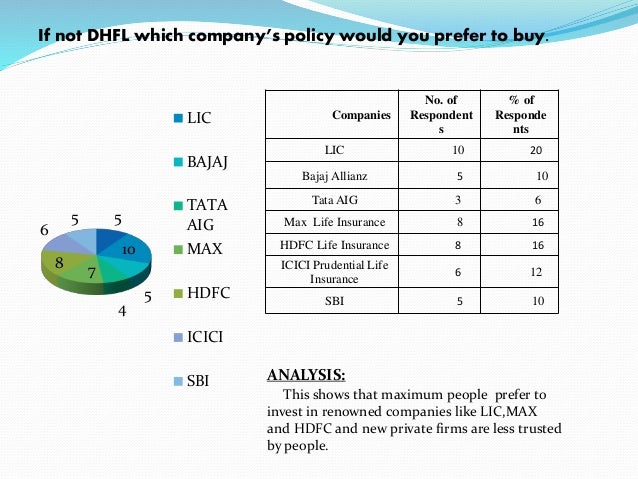 If not DHFL which company's policy would you prefer to buy.

6
5
5
10
8
7
5
4

LIC
BAJAJ
TATA AIG
MAX
HDFC
ICICI
SBI

| Companies | No. of Respondents | % of Respondents |
|---|---|---|
| LIC | 10 | 20 |
| Bajaj Allianz | 5 | 10 |
| Tata AIG | 3 | 6 |
| Max Life Insurance | 8 | 16 |
| HDFC Life Insurance | 8 | 16 |
| ICICI Prudential Life Insurance | 6 | 12 |
| SBI | 5 | 10 |

ANALYSIS:
This shows that maximum people prefer to invest in renowned companies like LIC,MAX and HDFC and new private firms are less trusted by people.